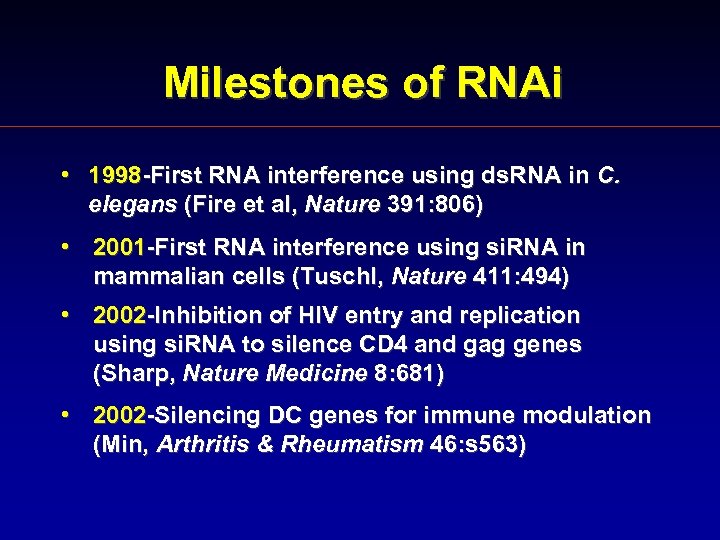 Milestones of RNAi

• 1998-First RNA interference using dsRNA in C. elegans (Fire et al, Nature 391:806)

• 2001-First RNA interference using siRNA in mammalian cells (Tuschl, Nature 411:494)

• 2002-Inhibition of HIV entry and replication using siRNA to silence CD4 and gag genes (Sharp, Nature Medicine 8:681)

• 2002-Silencing DC genes for immune modulation (Min, Arthritis & Rheumatism 46:s563)